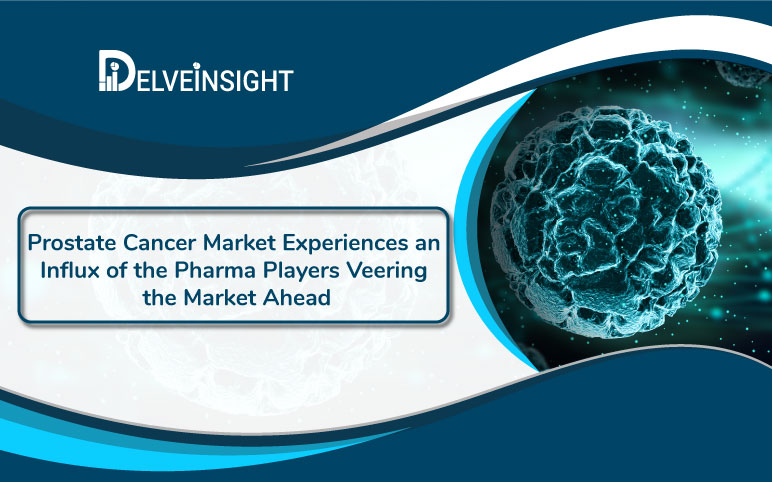 DELVEINSIGHT

Prostate Cancer Market Experiences an Influx of the Pharma Players Veering the Market Ahead